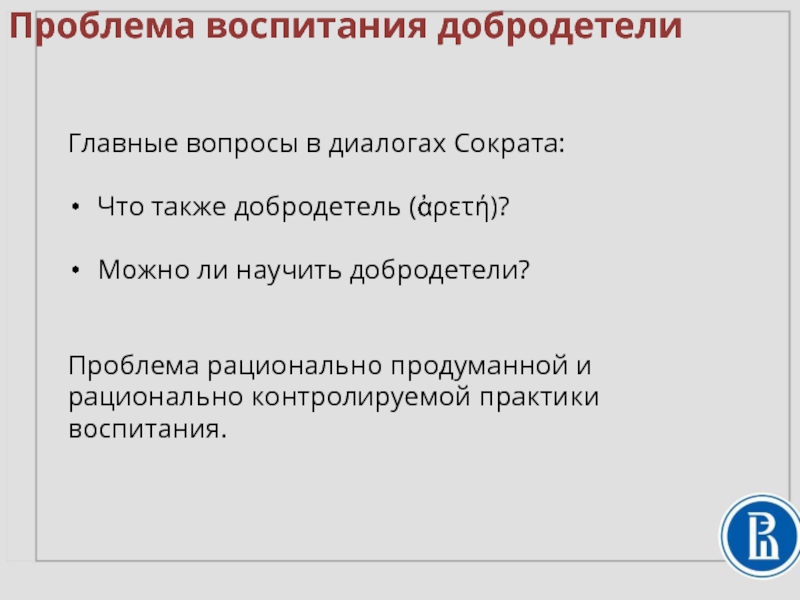 Проблема воспитания добродетели

Главные вопросы в диалогах Сократа:

• Что также добродетель (ἀρετή)?

• Можно ли научить добродетели?

Проблема рационально продуманной и рационально контролируемой практики воспитания.